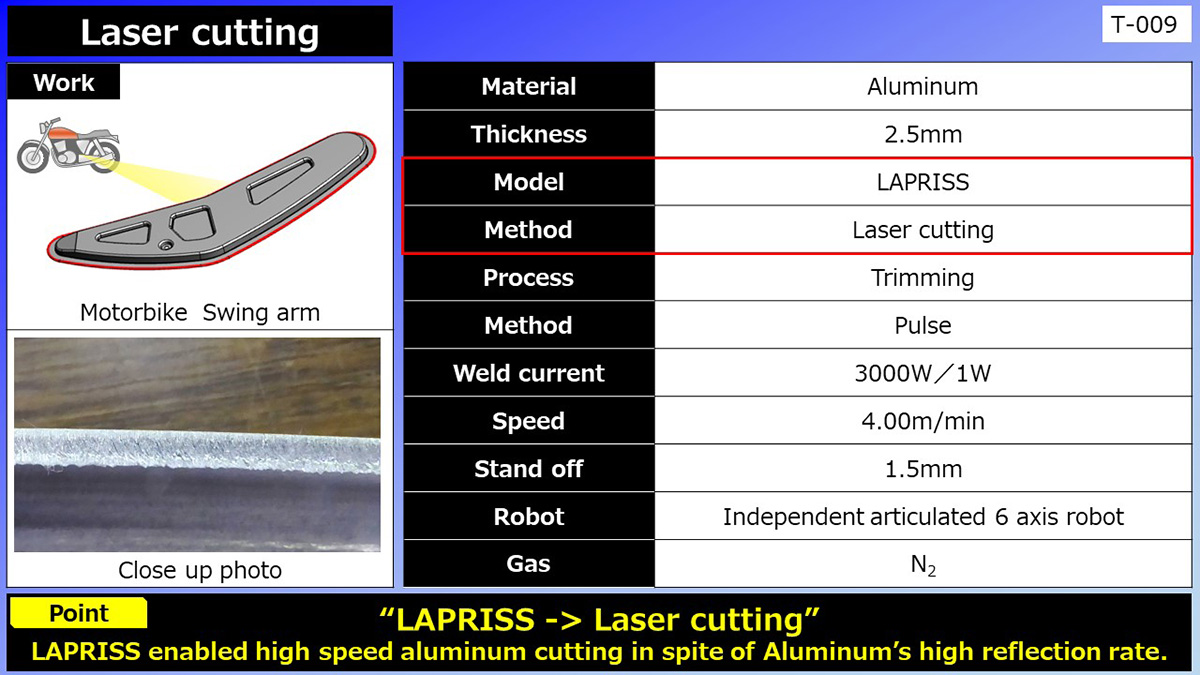 Laser cutting

T-009

Work

Motorbike Swing arm

Close up photo

| Material | Aluminum |
|---|---|
| Thickness | 2.5mm |
| Model | LAPRISS |
| Method | Laser cutting |
| Process | Trimming |
| Method | Pulse |
| Weld current | 3000W／1W |
| Speed | 4.00m/min |
| Stand off | 1.5mm |
| Robot | Independent articulated 6 axis robot |
| Gas | $N_2$ |

Point

“LAPRISS -> Laser cutting”

LAPRISS enabled high speed aluminum cutting in spite of Aluminum’s high reflection rate.